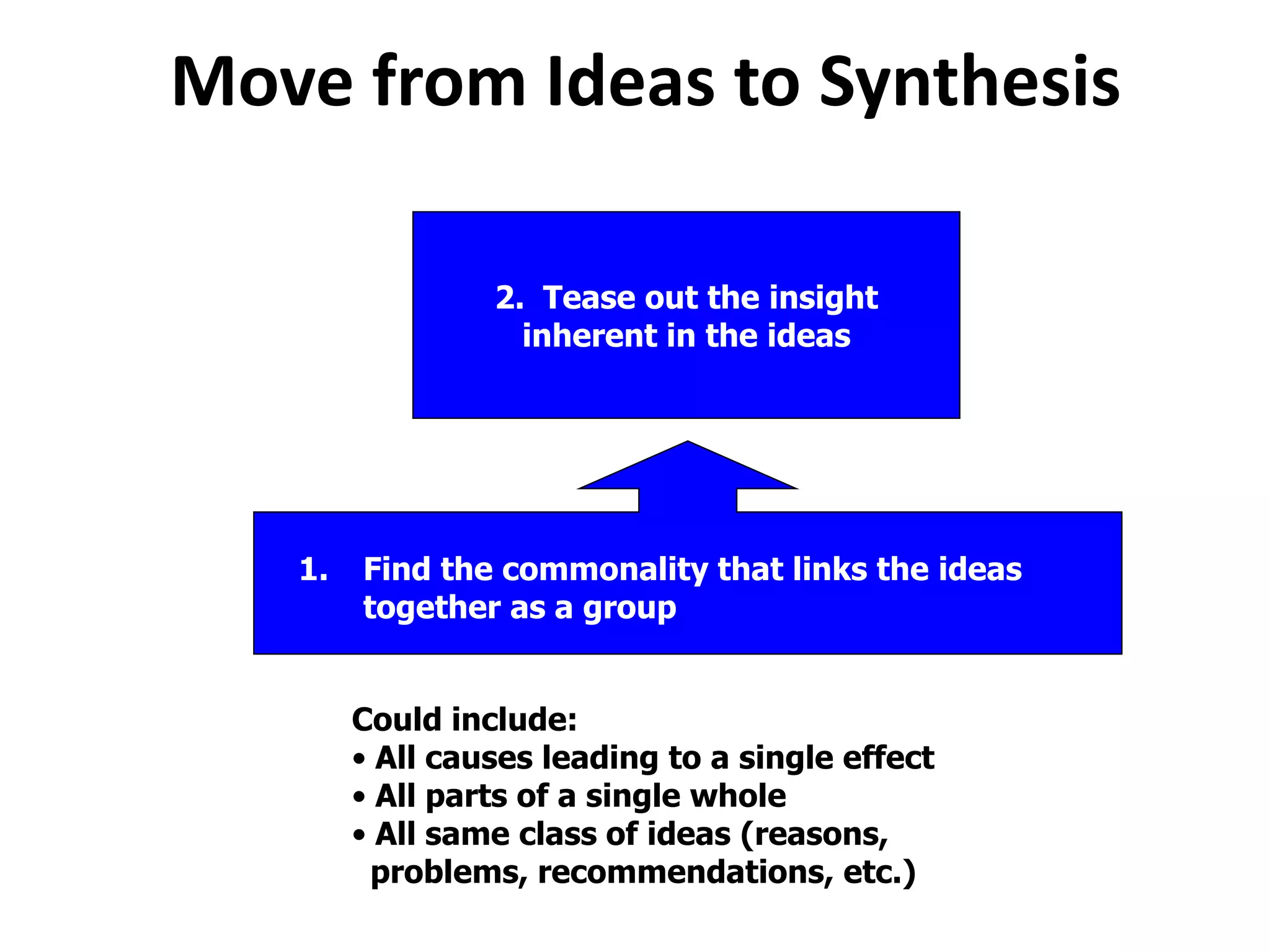 Move from Ideas to Synthesis

2. Tease out the insight inherent in the ideas

1. Find the commonality that links the ideas together as a group

Could include:
• All causes leading to a single effect
• All parts of a single whole
• All same class of ideas (reasons, problems, recommendations, etc.)